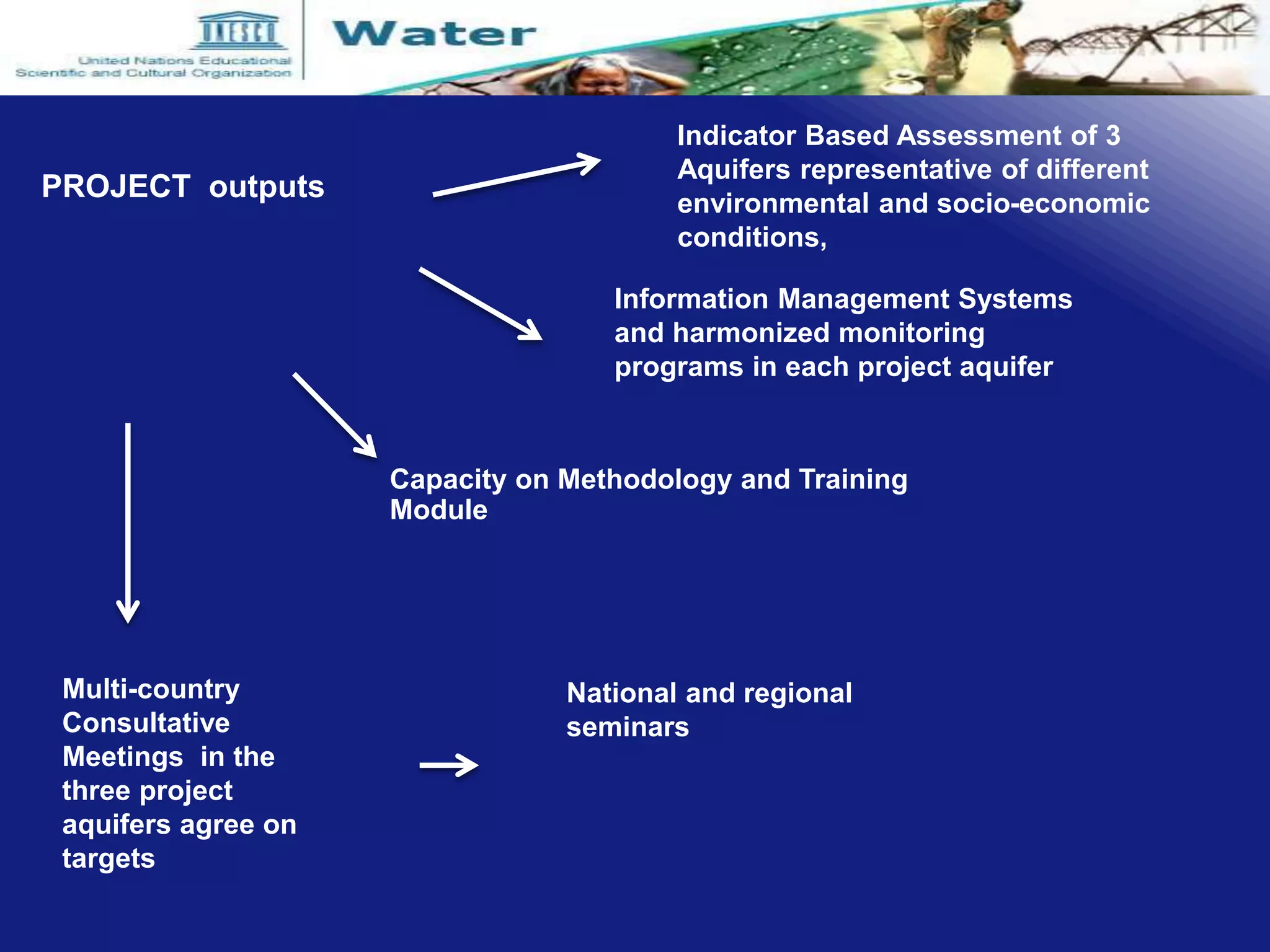 UNESCO

United Nations Educational Scientific and Cultural Organization

Water

PROJECT outputs

Indicator Based Assessment of 3 Aquifers representative of different environmental and socio-economic conditions,

Information Management Systems and harmonized monitoring programs in each project aquifer

Capacity on Methodology and Training Module

Multi-country Consultative Meetings in the three project aquifers agree on targets

National and regional seminars